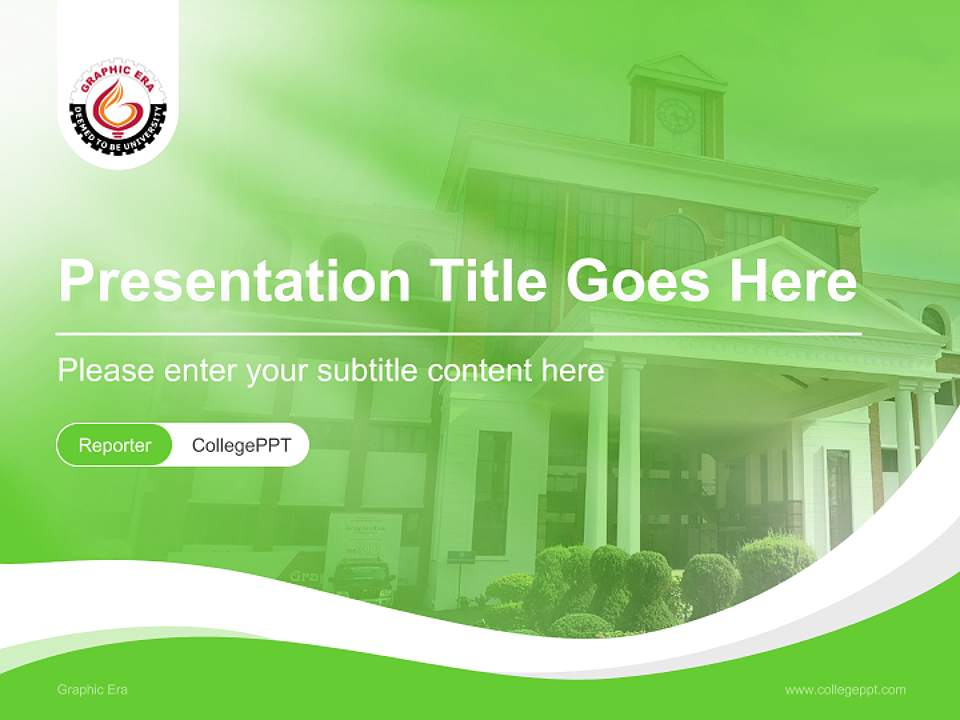 GRAPHIC ERA
DEEMED TO BE UNIVERSITY

Presentation Title Goes Here

Please enter your subtitle content here

Reporter CollegePPT

Graphic Era

www.collegeppt.com